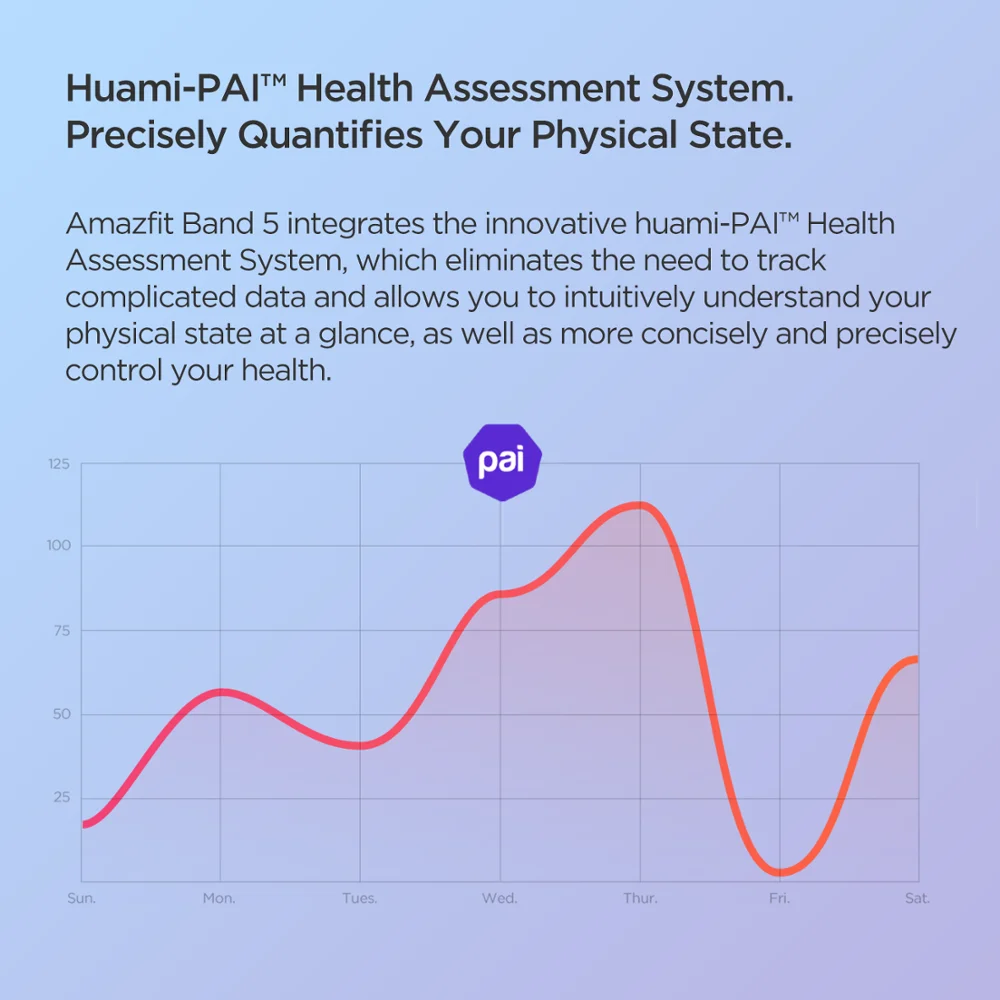 Huami-PAI™ Health Assessment System.
Precisely Quantifies Your Physical State.

Amazfit Band 5 integrates the innovative huami-PAI™ Health Assessment System, which eliminates the need to track complicated data and allows you to intuitively understand your physical state at a glance, as well as more concisely and precisely control your health.

pai

125
100
75
50
25

Sun. Mon. Tues. Wed. Thur. Fri. Sat.